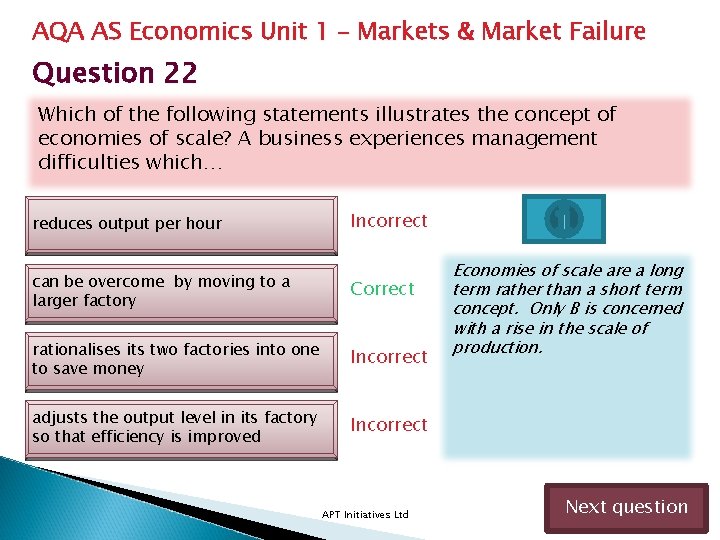 AQA AS Economics Unit 1 - Markets & Market Failure

Question 22

Which of the following statements illustrates the concept of economies of scale? A business experiences management difficulties which…

reduces output per hour

Incorrect

can be overcome by moving to a larger factory

Correct

rationalises its two factories into one to save money

Incorrect

adjusts the output level in its factory so that efficiency is improved

Incorrect

Economies of scale are a long term rather than a short term concept. Only B is concerned with a rise in the scale of production.

APT Initiatives Ltd

Next question